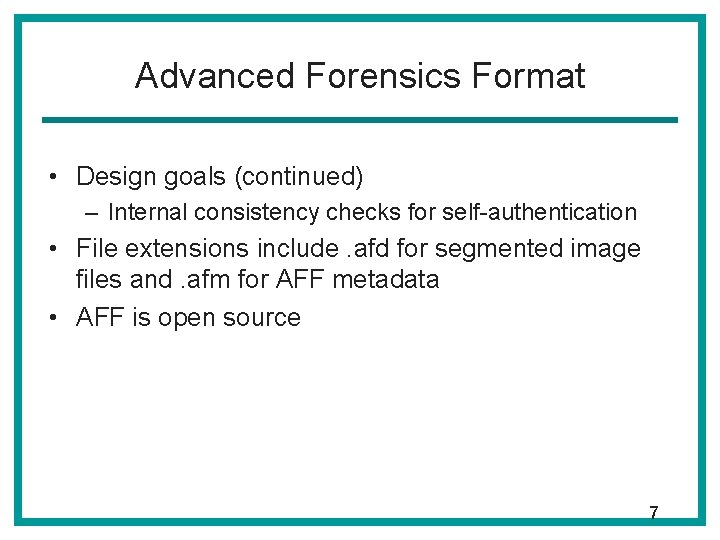 Advanced Forensics Format

• Design goals (continued)
  – Internal consistency checks for self-authentication
• File extensions include .afd for segmented image files and .afm for AFF metadata
• AFF is open source

7